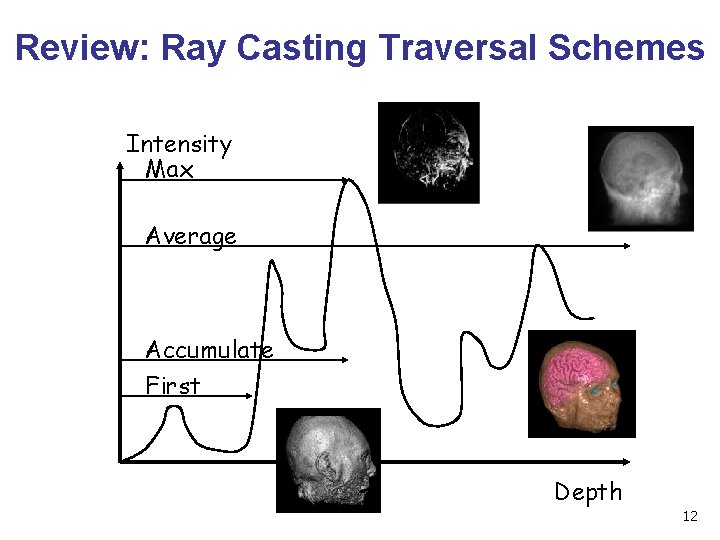 Review: Ray Casting Traversal Schemes

Intensity
Max

Average

Accumulate

First

Depth

12